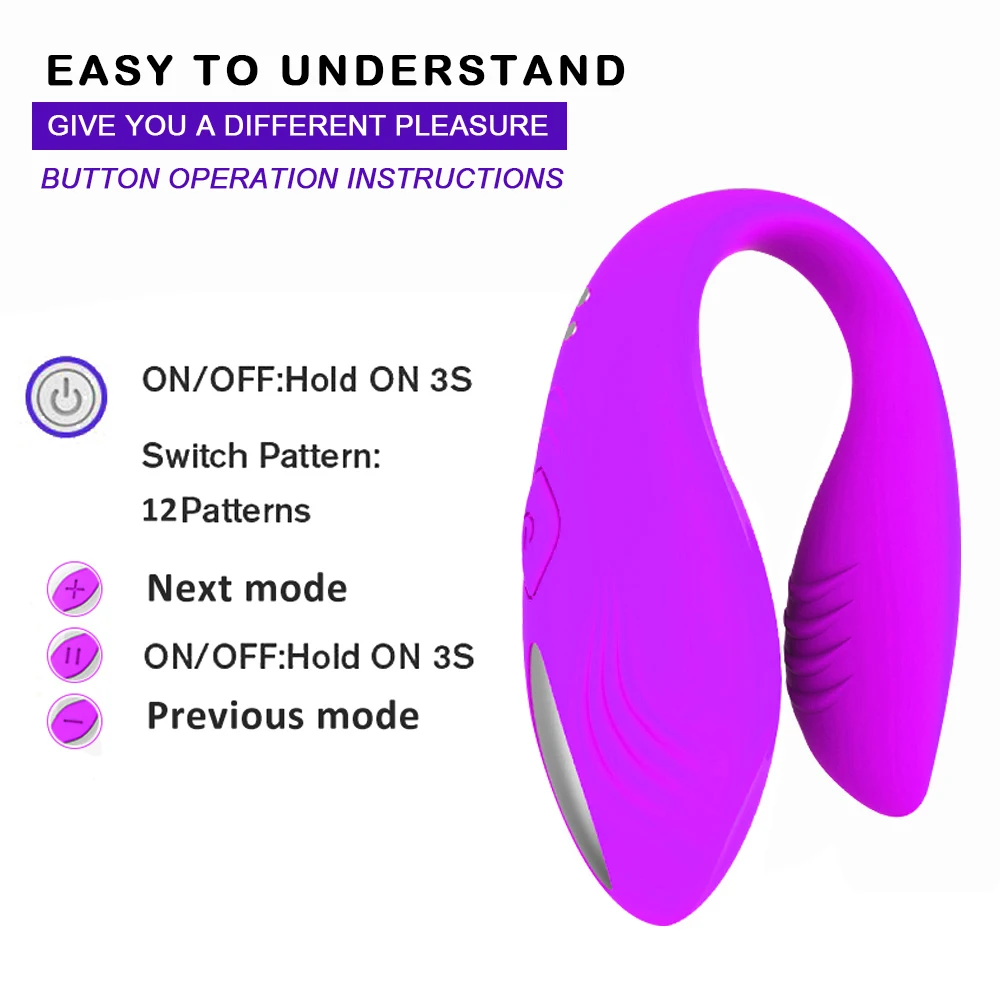 EASY TO UNDERSTAND

GIVE YOU A DIFFERENT PLEASURE

BUTTON OPERATION INSTRUCTIONS

ON/OFF:Hold ON 3S

Switch Pattern:
12Patterns

Next mode

ON/OFF:Hold ON 3S

Previous mode